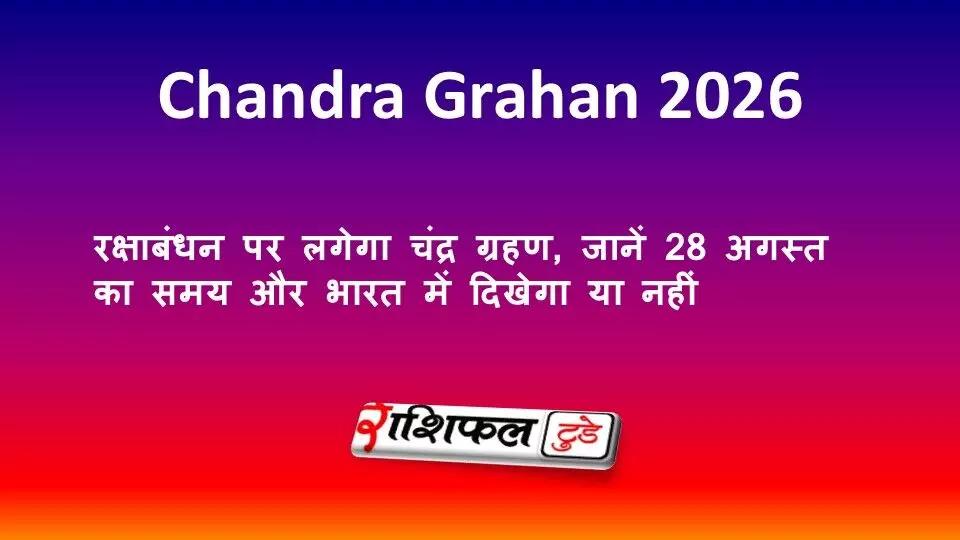 Chandra Grahan 2026

रक्षाबंधन पर लगेगा चंद्र ग्रहण, जानें 28 अगस्त का समय और भारत में दिखेगा या नहीं

राशिफल टुडे